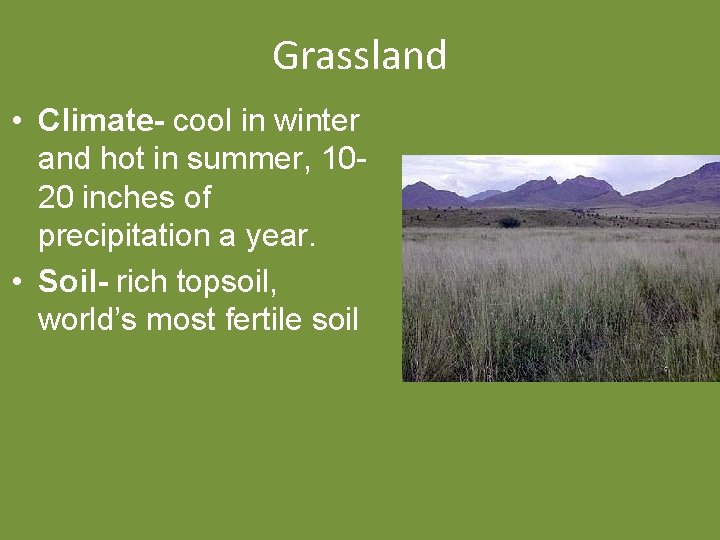 Grassland

• Climate- cool in winter and hot in summer, 10-20 inches of precipitation a year.
• Soil- rich topsoil, world's most fertile soil